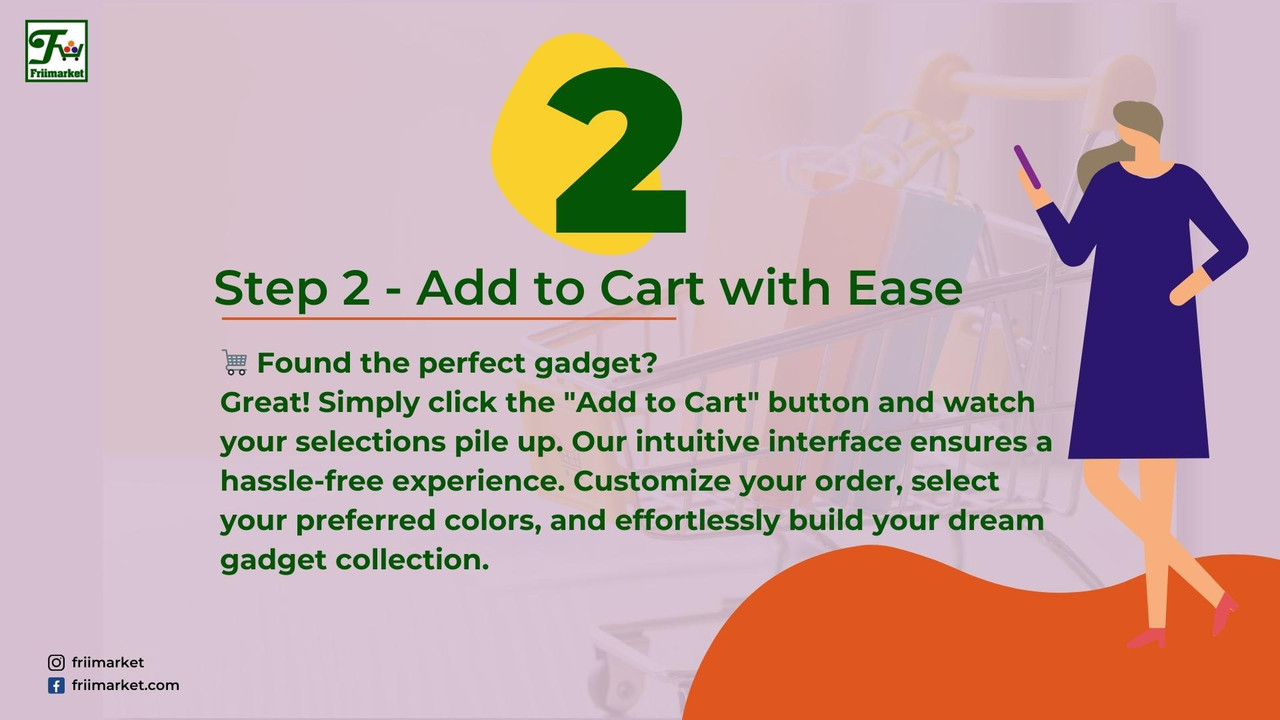 Friimarket

2

Step 2 - Add to Cart with Ease

🛒 Found the perfect gadget?
Great! Simply click the "Add to Cart" button and watch your selections pile up. Our intuitive interface ensures a hassle-free experience. Customize your order, select your preferred colors, and effortlessly build your dream gadget collection.

friimarket
friimarket.com